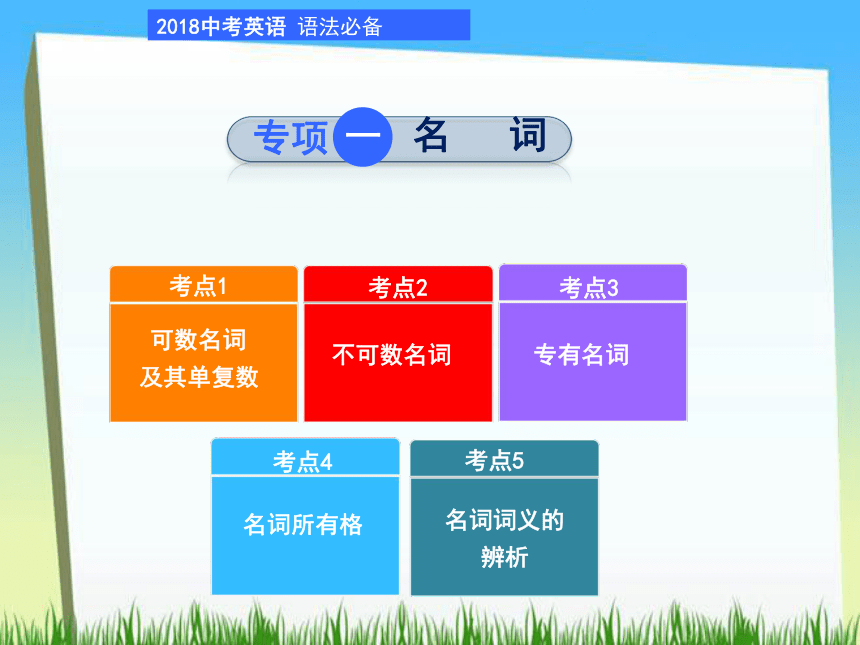 2018中考英语 语法必备

专项 一 名 词

考点1
可数名词及其单复数

考点2
不可数名词

考点3
专有名词

考点4
名词所有格

考点5
名词词义的辨析